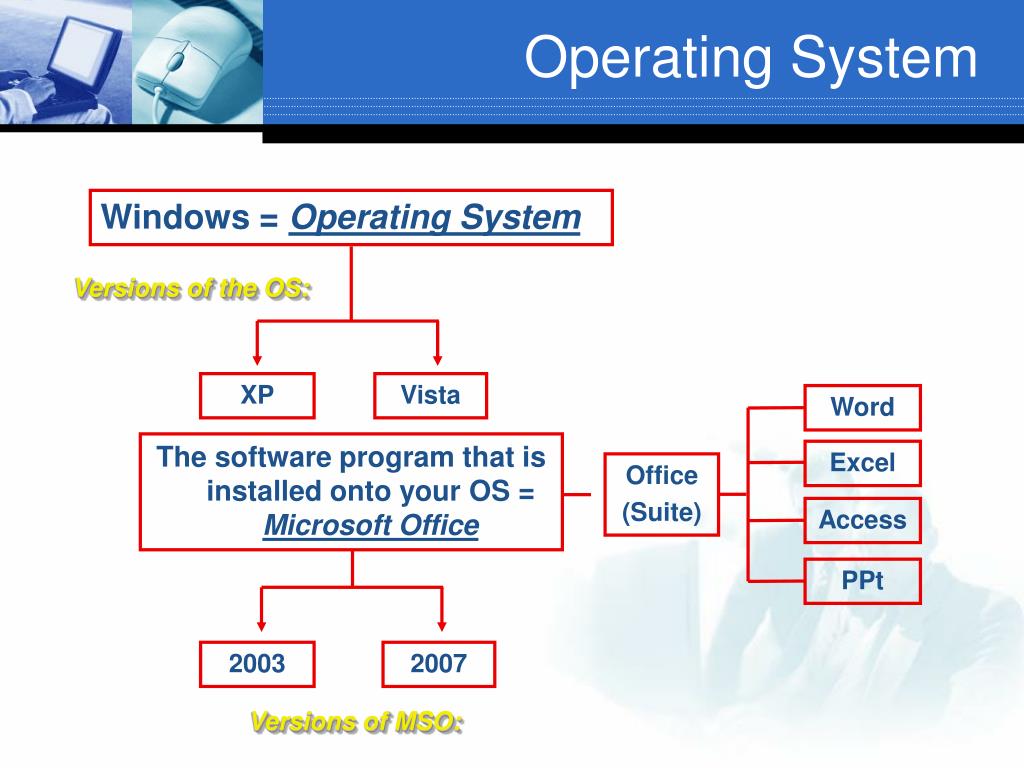 Operating System

Windows = Operating System

Versions of the OS:

XP

Vista

The software program that is installed onto your OS = Microsoft Office

Office (Suite)

Word

Excel

Access

PPt

2003

2007

Versions of MSO: